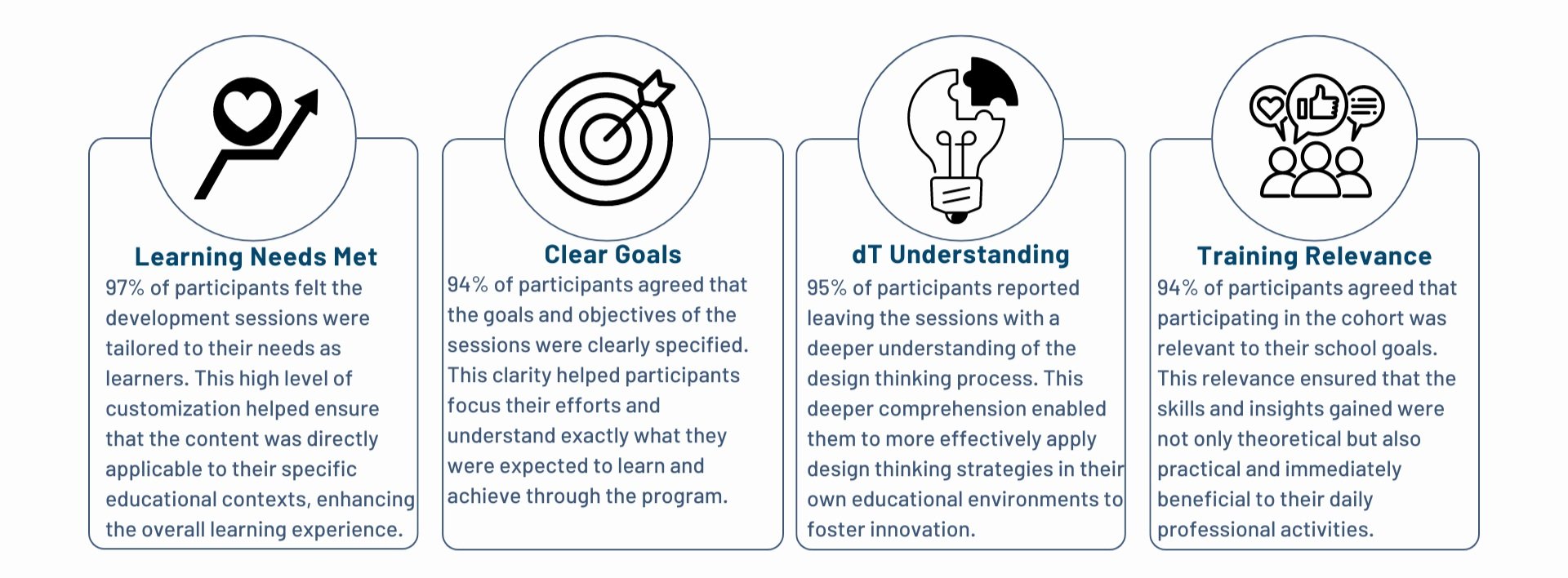 Learning Needs Met

97% of participants felt the development sessions were tailored to their needs as learners. This high level of customization helped ensure that the content was directly applicable to their specific educational contexts, enhancing the overall learning experience.

Clear Goals

94% of participants agreed that the goals and objectives of the sessions were clearly specified. This clarity helped participants focus their efforts and understand exactly what they were expected to learn and achieve through the program.

dT Understanding

95% of participants reported leaving the sessions with a deeper understanding of the design thinking process. This deeper comprehension enabled them to more effectively apply design thinking strategies in their own educational environments to foster innovation.

Training Relevance

94% of participants agreed that participating in the cohort was relevant to their school goals. This relevance ensured that the skills and insights gained were not only theoretical but also practical and immediately beneficial to their daily professional activities.